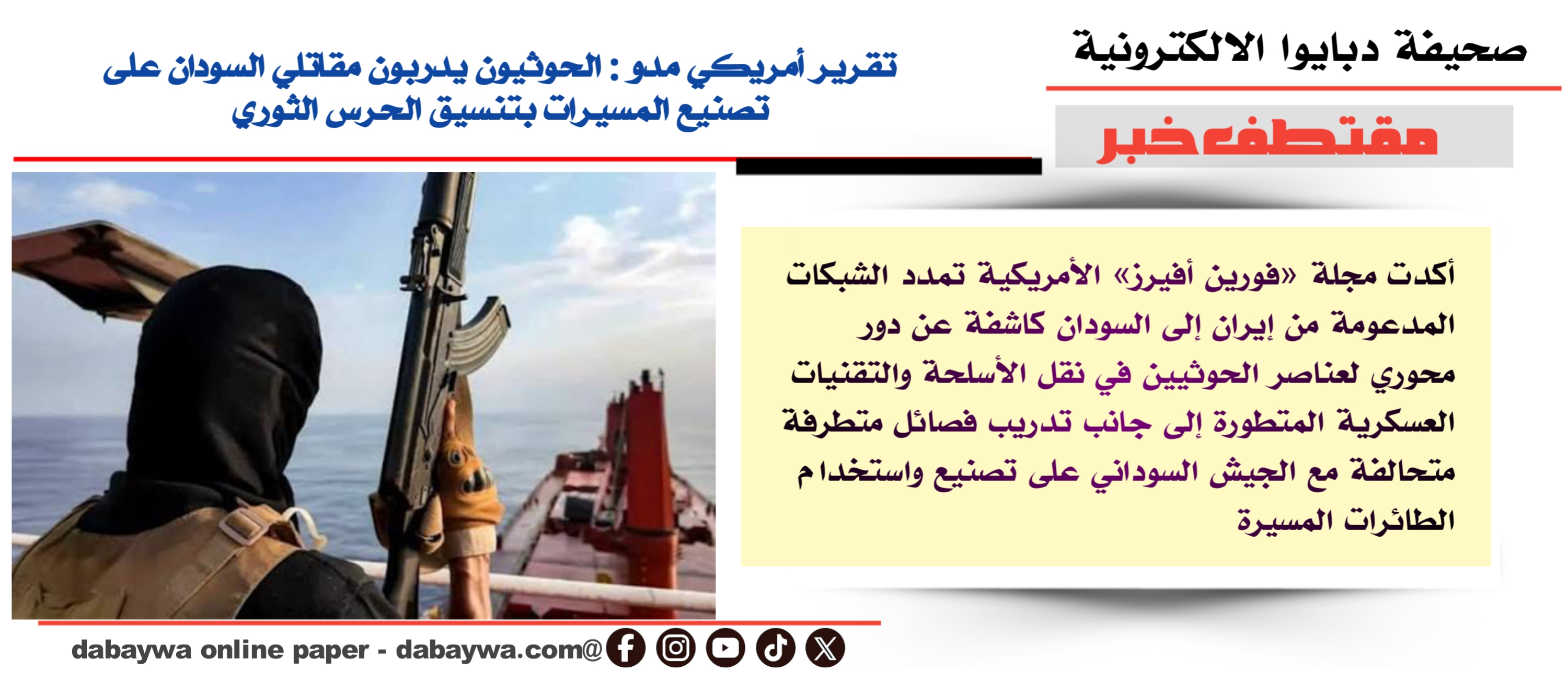 صحيفة دبايوا الالكترونية

مقتطف خبر

تقرير أمريكي مدو : الحوثيون يدربون مقاتلي السودان على تصنيع المسيرات بتنسيق الحرس الثوري

أكدت مجلة «فورين أفيرز» الأمريكية تمدد الشبكات المدعومة من إيران إلى السودان كاشفة عن دور محوري لعناصر الحوثيين في نقل الأسلحة والتقنيات العسكرية المتطورة إلى جانب تدريب فصائل متطرفة متحالفة مع الجيش السوداني على تصنيع واستخدام الطائرات المسيرة

dabaywa online paper - dabaywa.com@